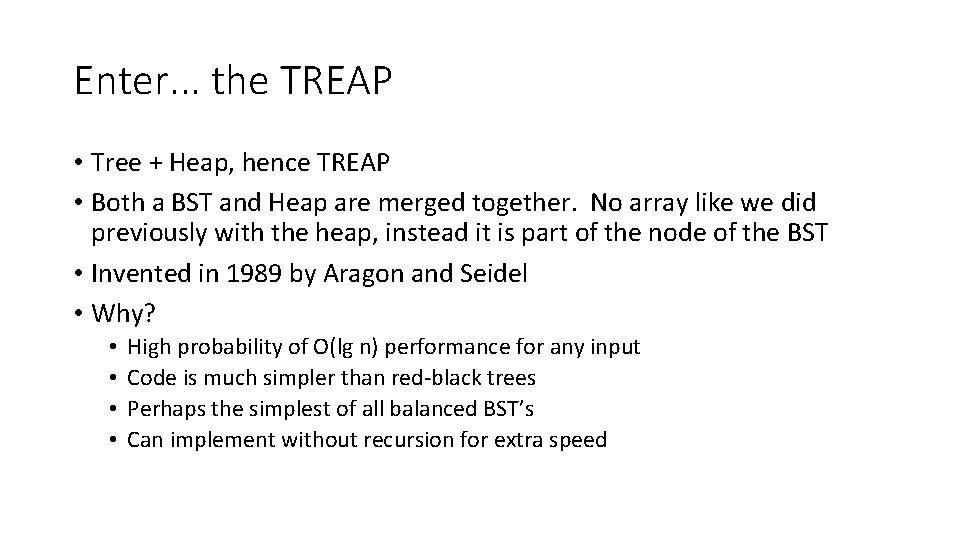 Enter… the TREAP

• Tree + Heap, hence TREAP
• Both a BST and Heap are merged together. No array like we did previously with the heap, instead it is part of the node of the BST
• Invented in 1989 by Aragon and Seidel
• Why?
  • High probability of O(lg n) performance for any input
  • Code is much simpler than red-black trees
  • Perhaps the simplest of all balanced BST's
  • Can implement without recursion for extra speed